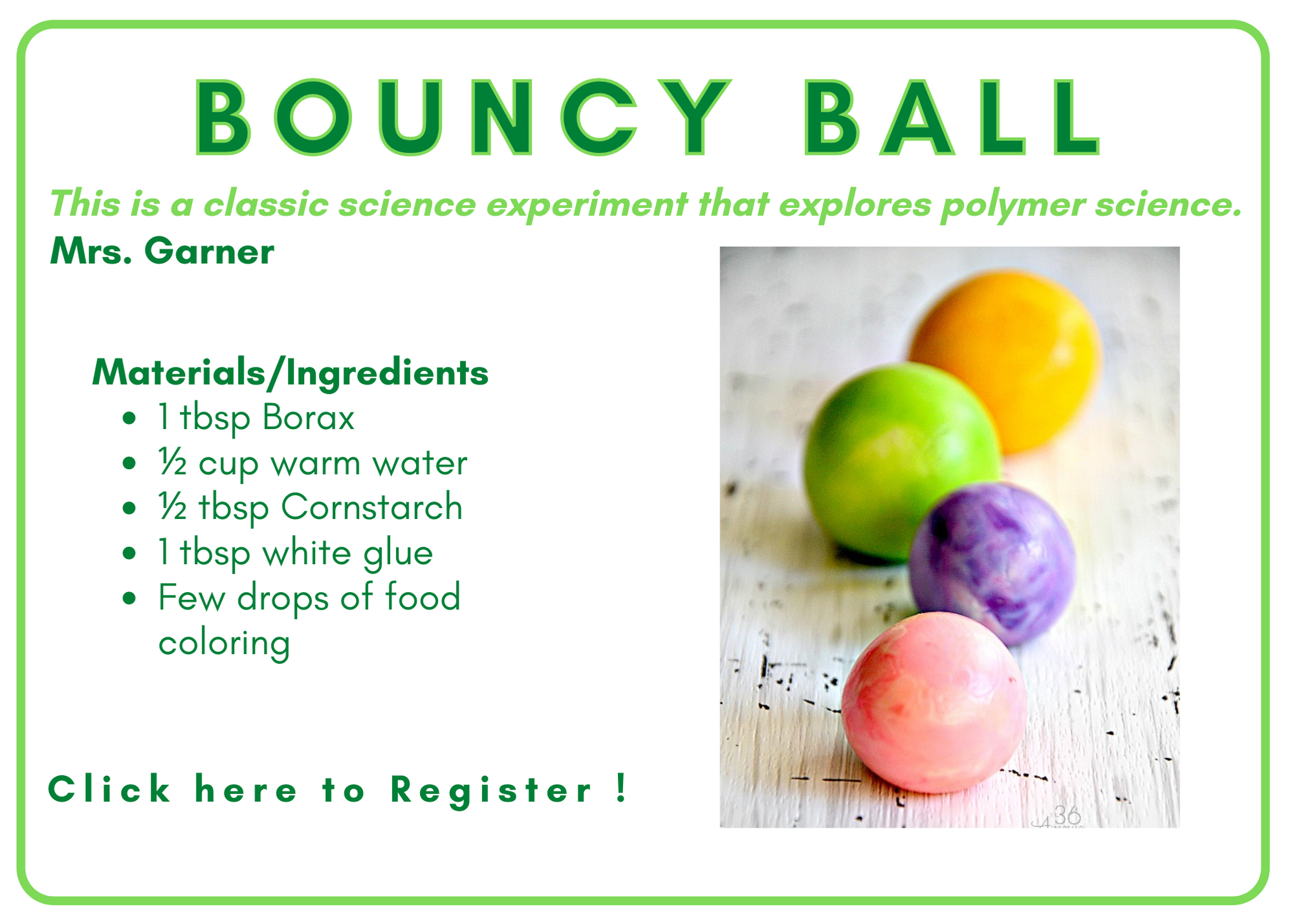 BOUNCY BALL

This is a classic science experiment that explores polymer science.

Mrs. Garner

Materials/Ingredients

- 1 tbsp Borax
- ½ cup warm water
- ½ tbsp Cornstarch
- 1 tbsp white glue
- Few drops of food coloring

Click here to Register !

36